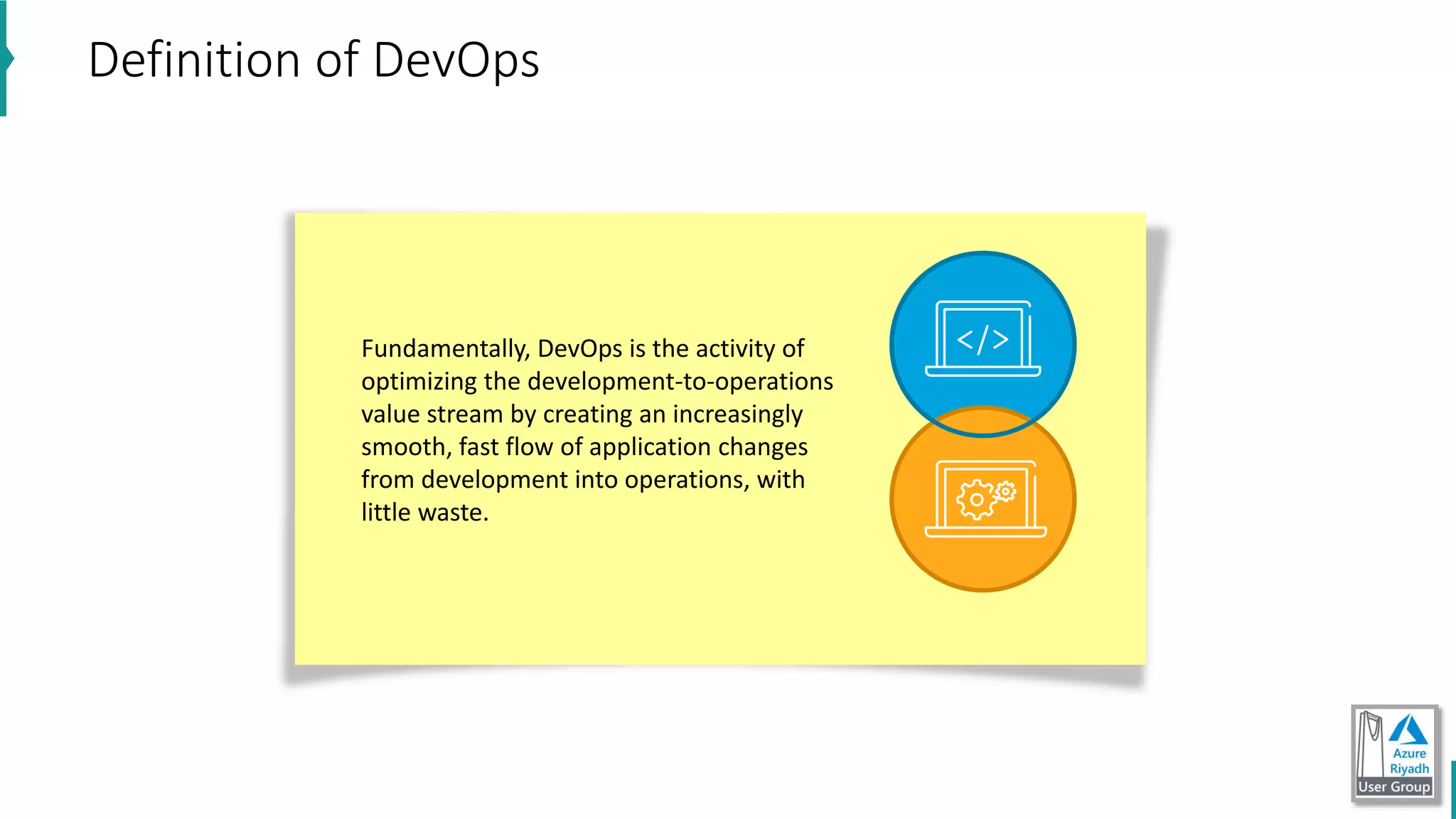 Definition of DevOps

Fundamentally, DevOps is the activity of optimizing the development-to-operations value stream by creating an increasingly smooth, fast flow of application changes from development into operations, with little waste.

</>

Azure Riyadh User Group